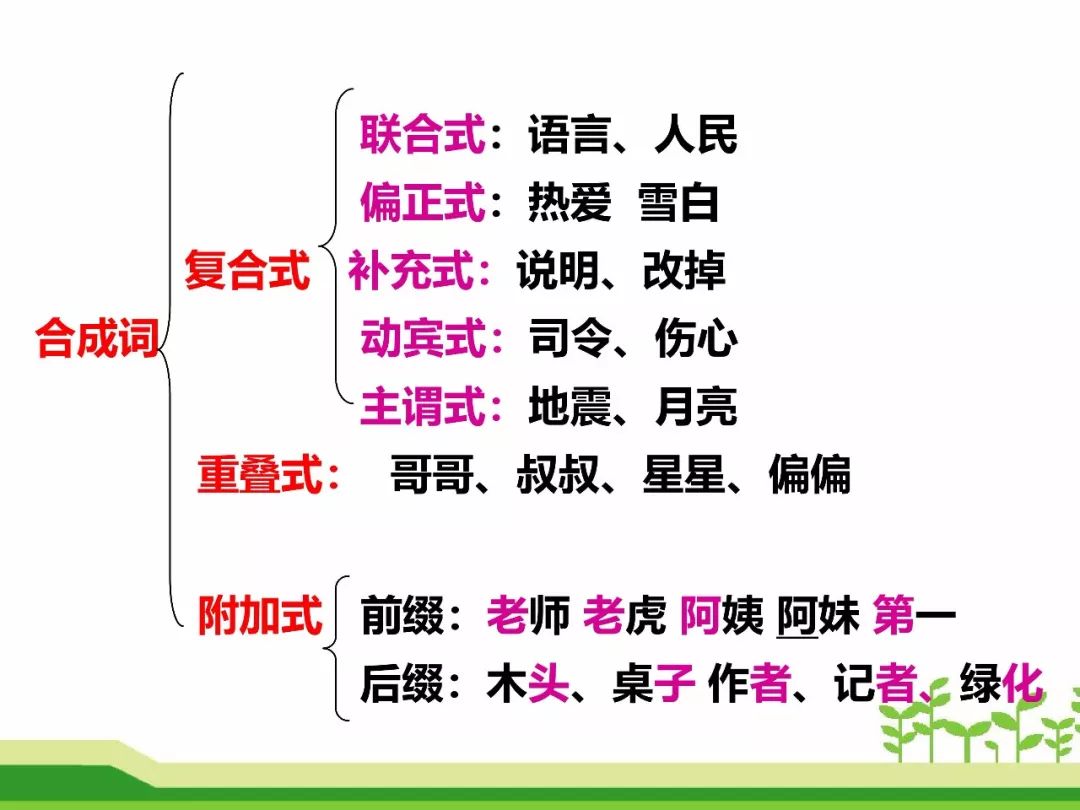 合成词

复合式

联合式：语言、人民
偏正式：热爱 雪白
补充式：说明、改掉
动宾式：司令、伤心
主谓式：地震、月亮

重叠式： 哥哥、叔叔、星星、偏偏

附加式

前缀：老师 老虎 阿姨 阿妹 第一
后缀：木头、桌子 作者、记者、绿化